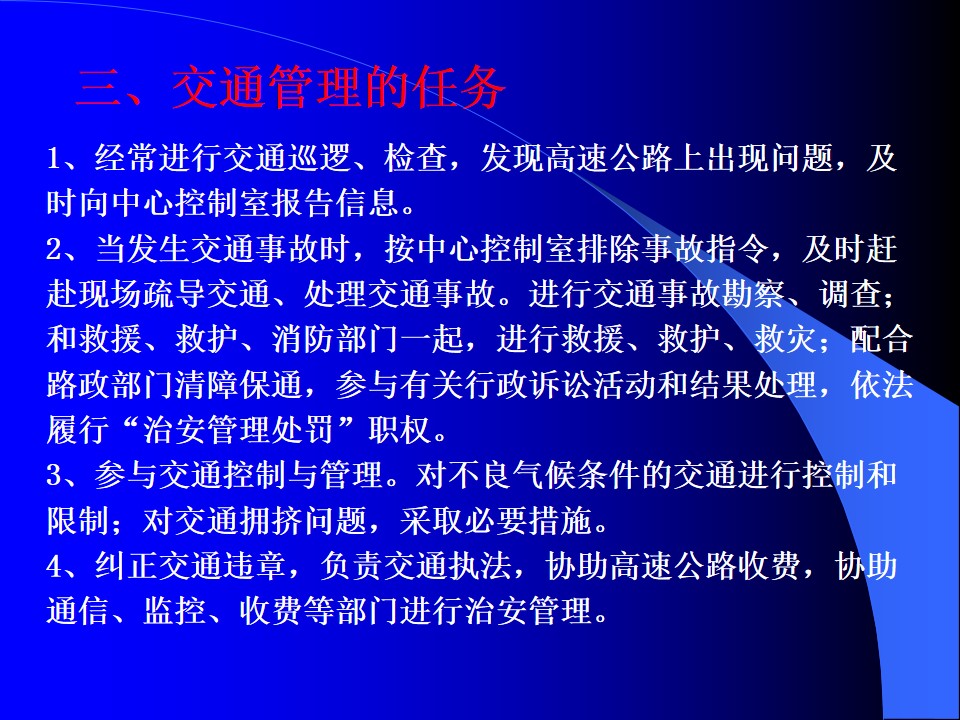 三、交通管理的任务

1、经常进行交通巡逻、检查，发现高速公路上出现问题，及时向中心控制室报告信息。

2、当发生交通事故时，按中心控制室排除事故指令，及时赶赴现场疏导交通、处理交通事故。进行交通事故勘察、调查；和救援、救护、消防部门一起，进行救援、救护、救灾；配合路政部门清障保通，参与有关行政诉讼活动和结果处理，依法履行“治安管理处罚”职权。

3、参与交通控制与管理。对不良气候条件的交通进行控制和限制；对交通拥挤问题，采取必要措施。

4、纠正交通违章，负责交通执法，协助高速公路收费，协助通信、监控、收费等部门进行治安管理。